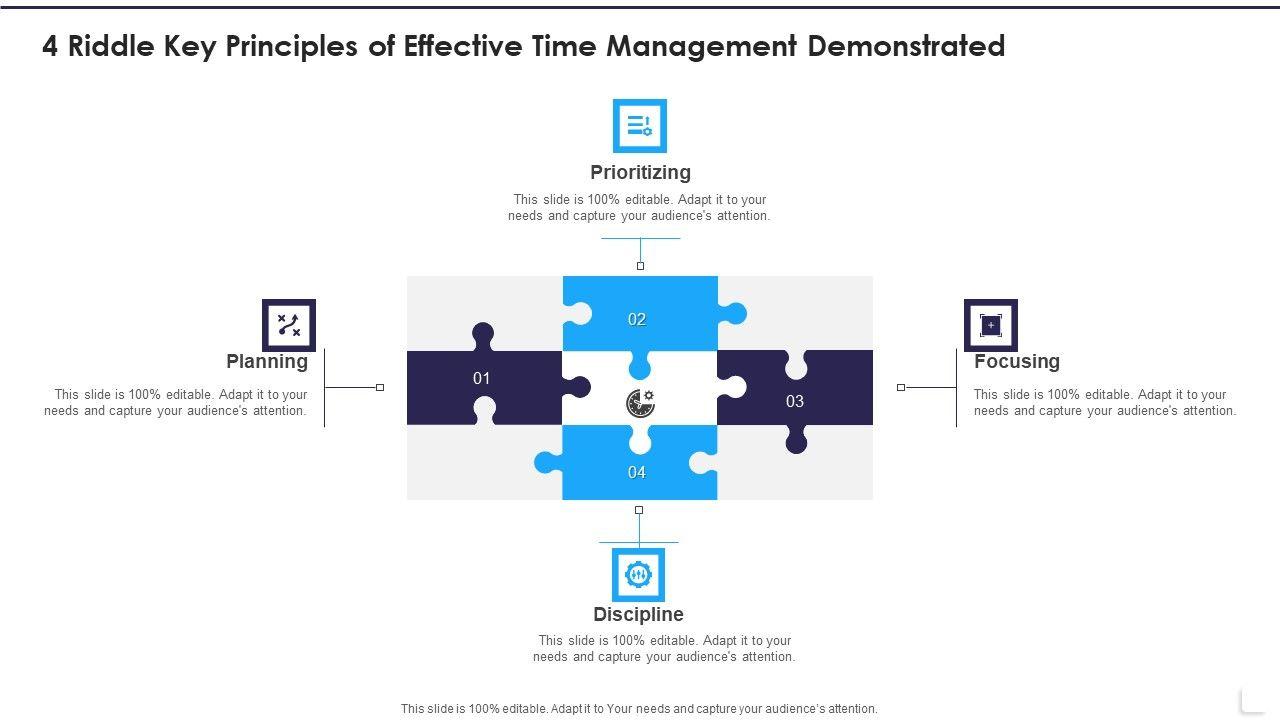 4 Riddle Key Principles of Effective Time Management Demonstrated

Prioritizing
This slide is 100% editable. Adapt it to your needs and capture your audience's attention.

Planning
This slide is 100% editable. Adapt it to your needs and capture your audience's attention.

01

02

03

04

Focusing
This slide is 100% editable. Adapt it to your needs and capture your audience's attention.

Discipline
This slide is 100% editable. Adapt it to your needs and capture your audience's attention.

This slide is 100% editable. Adapt it to Your needs and capture your audience's attention.